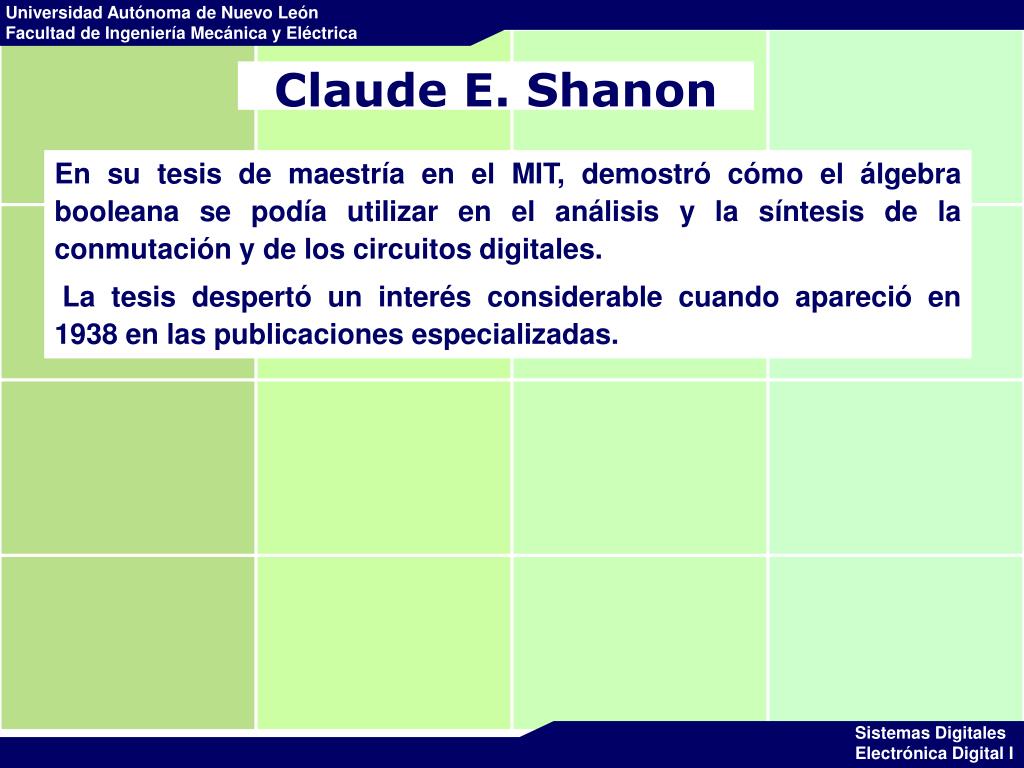 Universidad Autónoma de Nuevo León
Facultad de Ingeniería Mecánica y Eléctrica

Claude E. Shanon

En su tesis de maestría en el MIT, demostró cómo el álgebra booleana se podía utilizar en el análisis y la síntesis de la conmutación y de los circuitos digitales.

La tesis despertó un interés considerable cuando apareció en 1938 en las publicaciones especializadas.

Sistemas Digitales
Electrónica Digital I